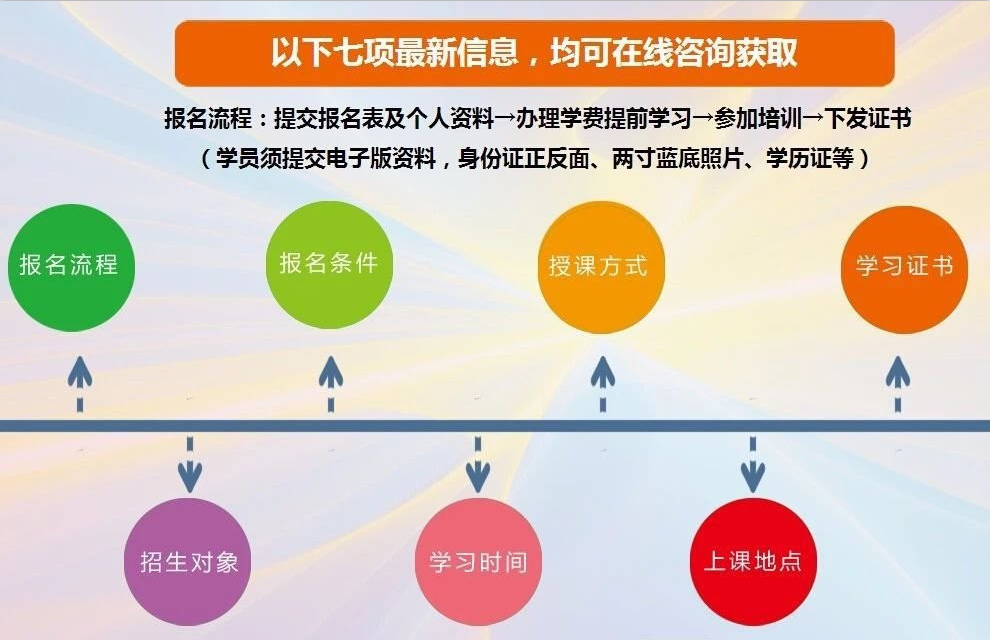 以下七项最新信息，均可在线咨询获取

报名流程：提交报名表及个人资料→办理学费提前学习→参加培训→下发证书
（学员须提交电子版资料，身份证正反面、两寸蓝底照片、学历证等）

报名流程

报名条件

授课方式

学习证书

招生对象

学习时间

上课地点